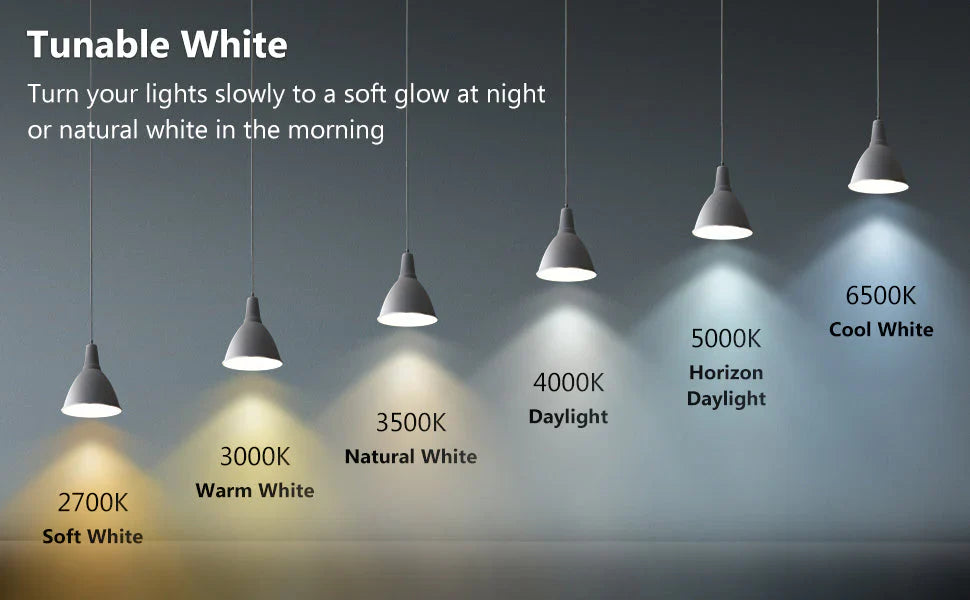 Tunable White

Turn your lights slowly to a soft glow at night or natural white in the morning

2700K
Soft White

3000K
Warm White

3500K
Natural White

4000K
Daylight

5000K
Horizon Daylight

6500K
Cool White